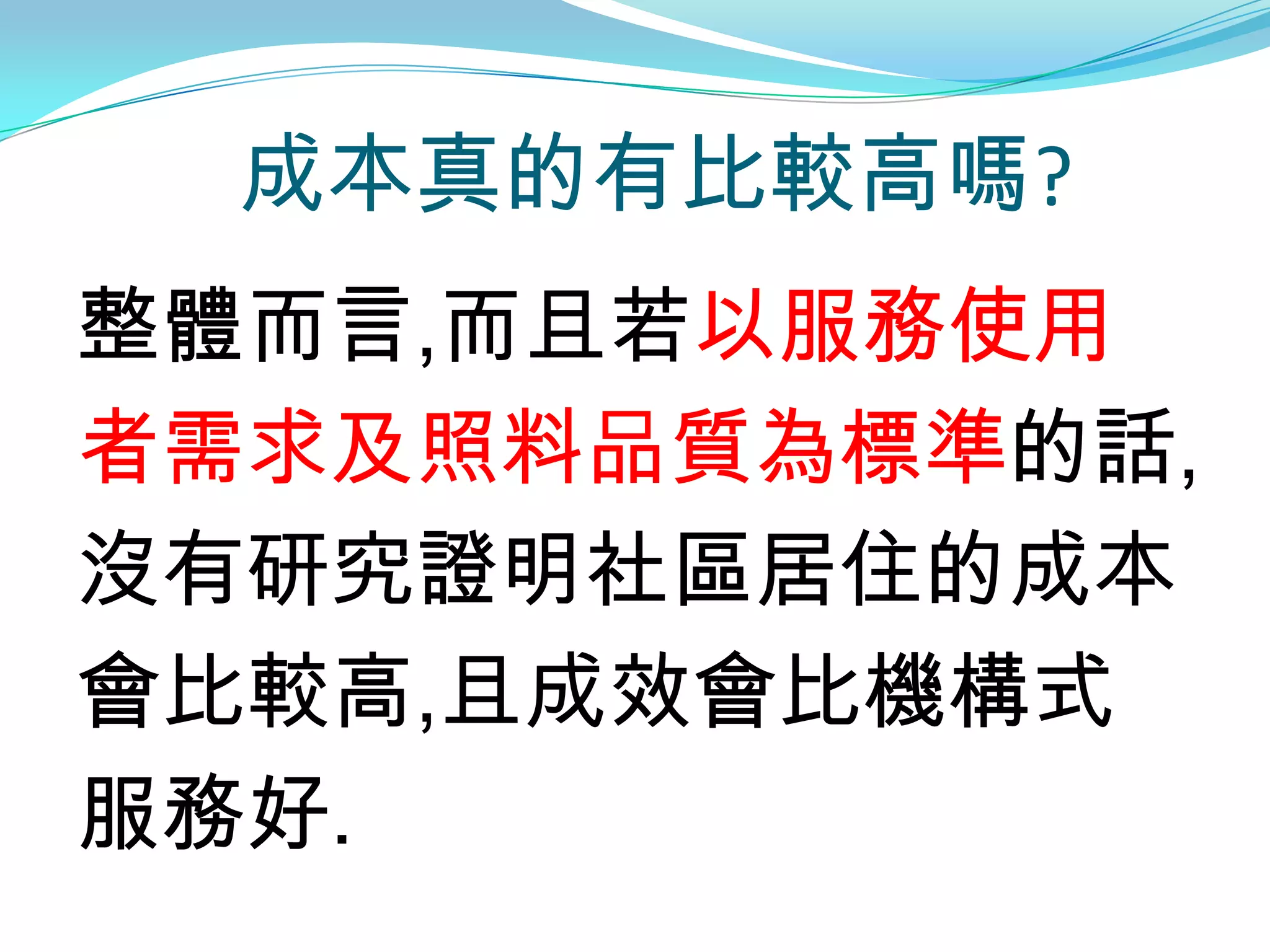 成本真的有比較高嗎?

整體而言,而且若以服務使用者需求及照料品質為標準的話,沒有研究證明社區居住的成本會比較高,且成效會比機構式服務好.